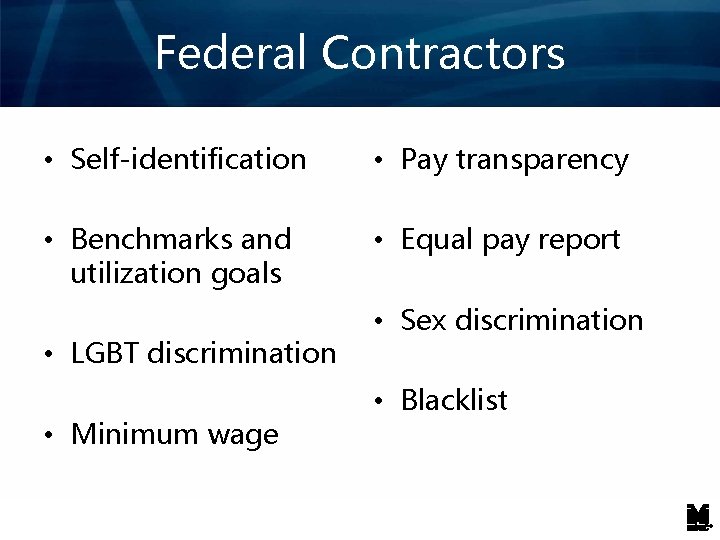 Federal Contractors

• Self-identification

• Benchmarks and utilization goals

• LGBT discrimination

• Minimum wage

• Pay transparency

• Equal pay report

• Sex discrimination

• Blacklist

M